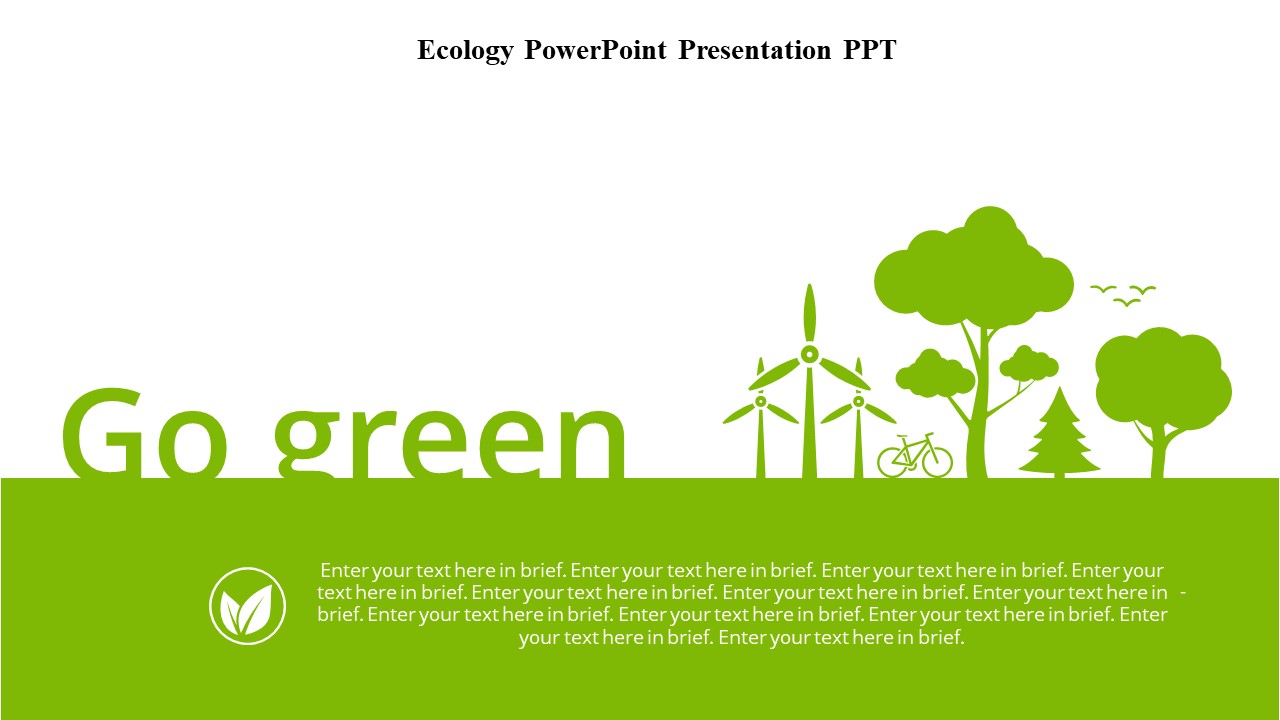 Ecology PowerPoint Presentation PPT

Go green

Enter your text here in brief. Enter your text here in brief. Enter your text here in brief. Enter your text here in brief. Enter your text here in brief. Enter your text here in brief. Enter your text here in - brief. Enter your text here in brief. Enter your text here in brief. Enter your text here in brief. Enter your text here in brief. Enter your text here in brief.